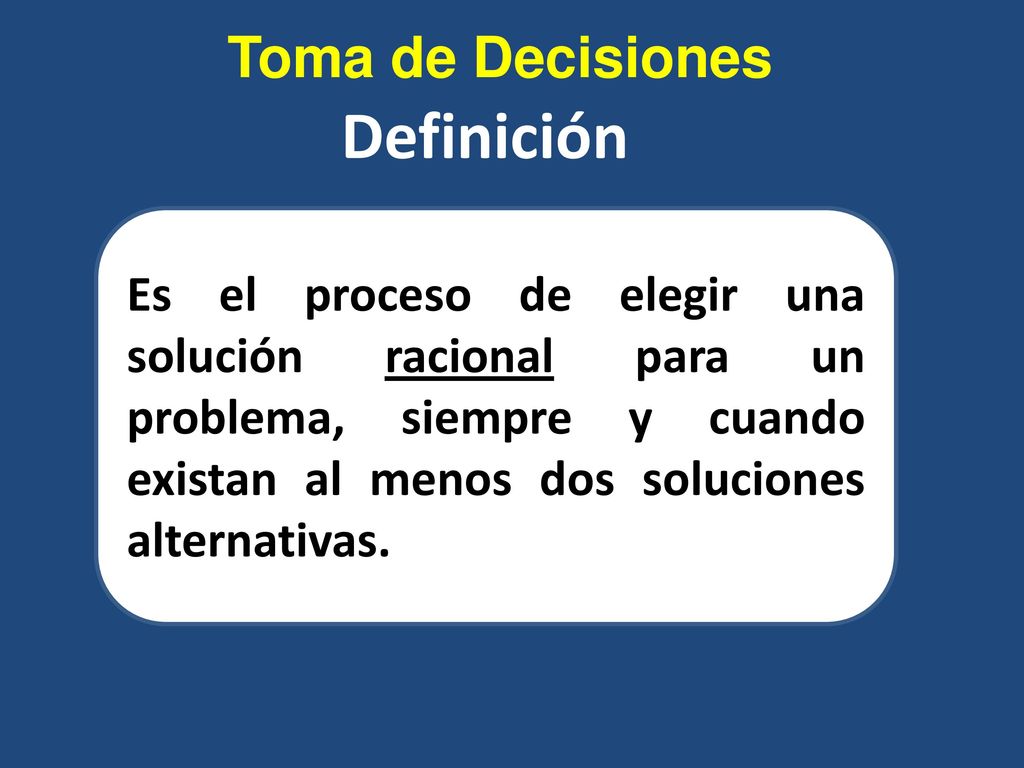 Toma de Decisiones
Definición

Es el proceso de elegir una solución racional para un problema, siempre y cuando existan al menos dos soluciones alternativas.